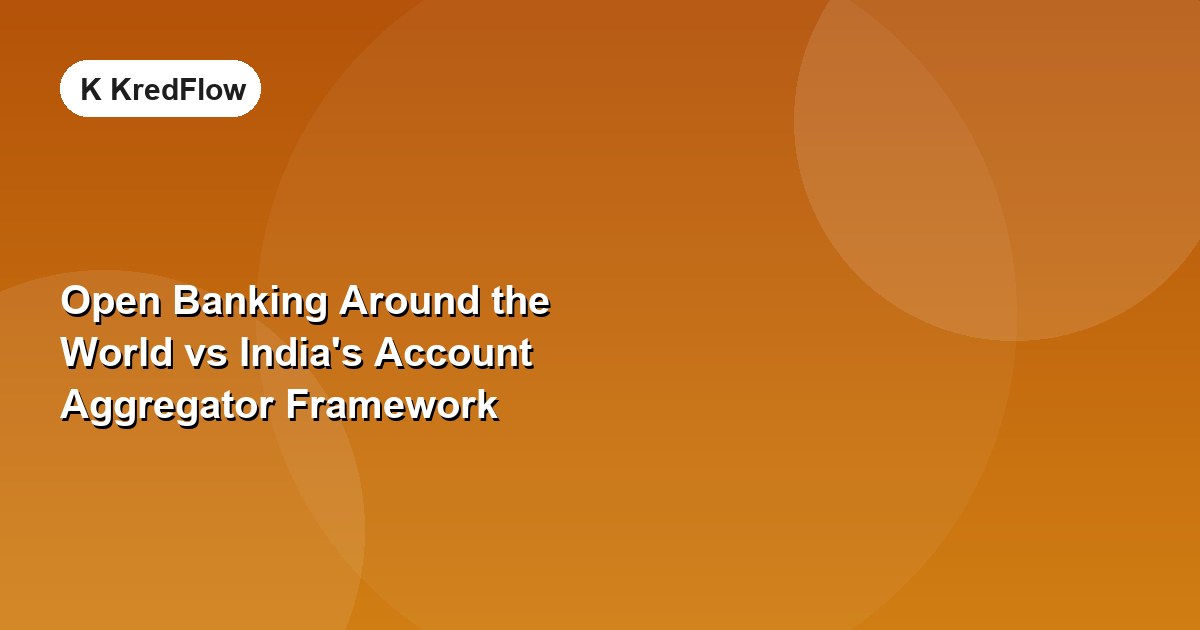 K KredFlow

Open Banking Around the World vs India's Account Aggregator Framework